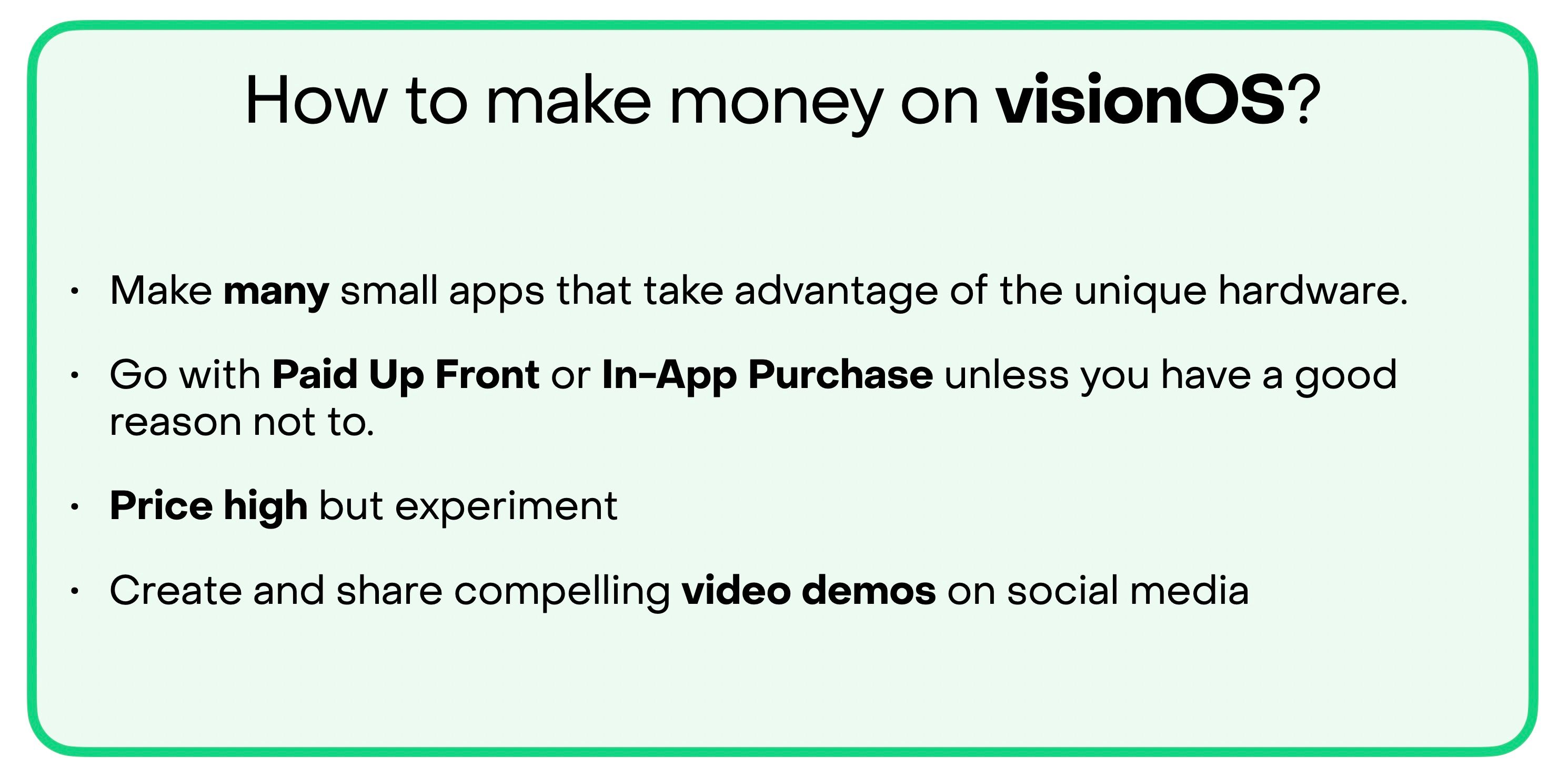 How to make money on visionOS?

• Make many small apps that take advantage of the unique hardware.

• Go with Paid Up Front or In-App Purchase unless you have a good reason not to.

• Price high but experiment

• Create and share compelling video demos on social media